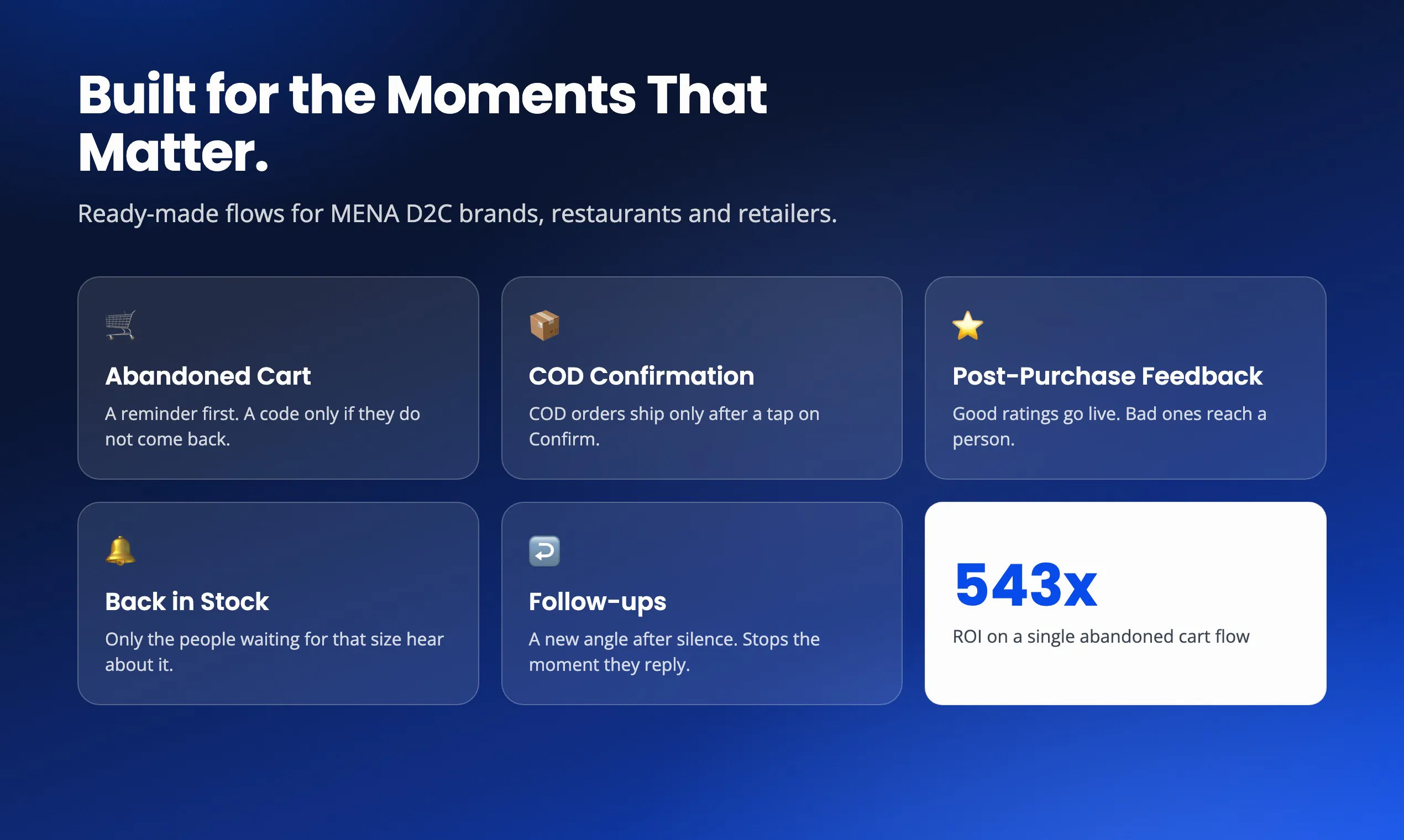 Built for the Moments That Matter.

Ready-made flows for MENA D2C brands, restaurants and retailers.

Abandoned Cart

A reminder first. A code only if they do not come back.

COD Confirmation

COD orders ship only after a tap on Confirm.

Post-Purchase Feedback

Good ratings go live. Bad ones reach a person.

Back in Stock

Only the people waiting for that size hear about it.

Follow-ups

A new angle after silence. Stops the moment they reply.

543x

ROI on a single abandoned cart flow